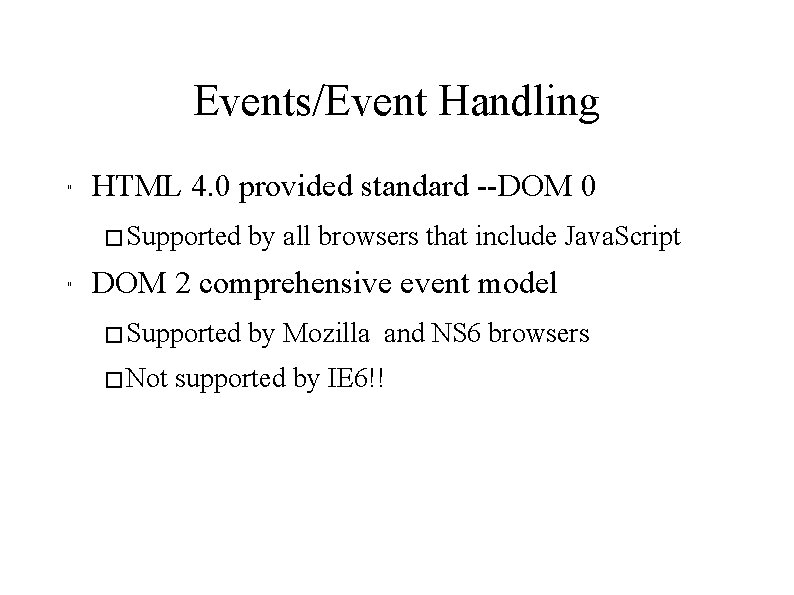 Events/Event Handling

" HTML 4.0 provided standard --DOM 0

□ Supported by all browsers that include JavaScript

" DOM 2 comprehensive event model

□ Supported by Mozilla and NS6 browsers

□ Not supported by IE6!!